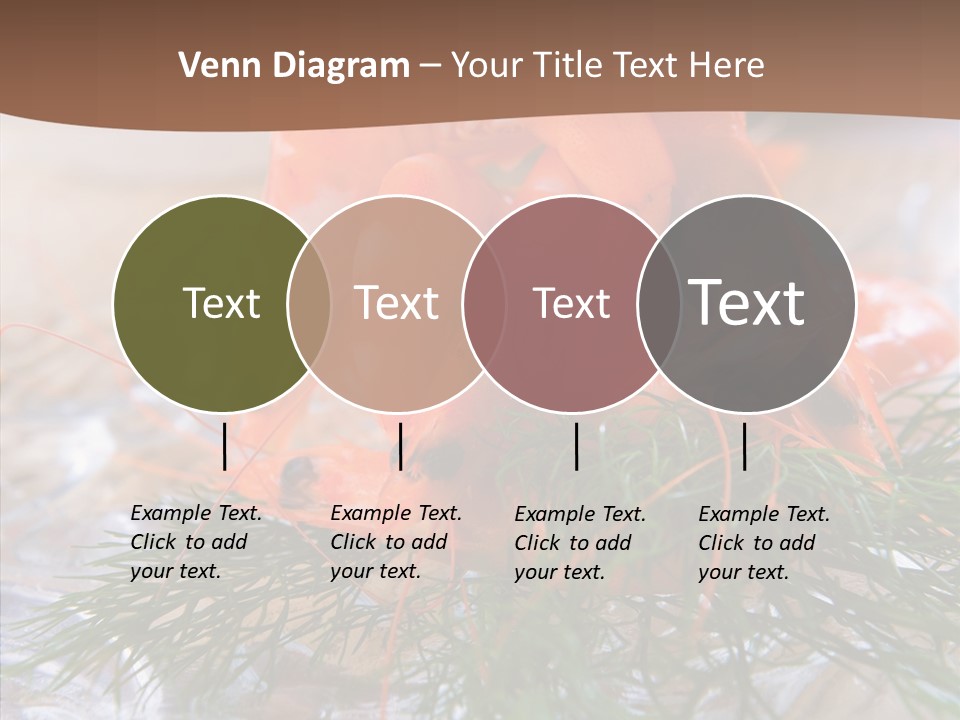 Venn Diagram – Your Title Text Here

Text

Text

Text

Text

Example Text. Click to add your text.

Example Text. Click to add your text.

Example Text. Click to add your text.

Example Text. Click to add your text.